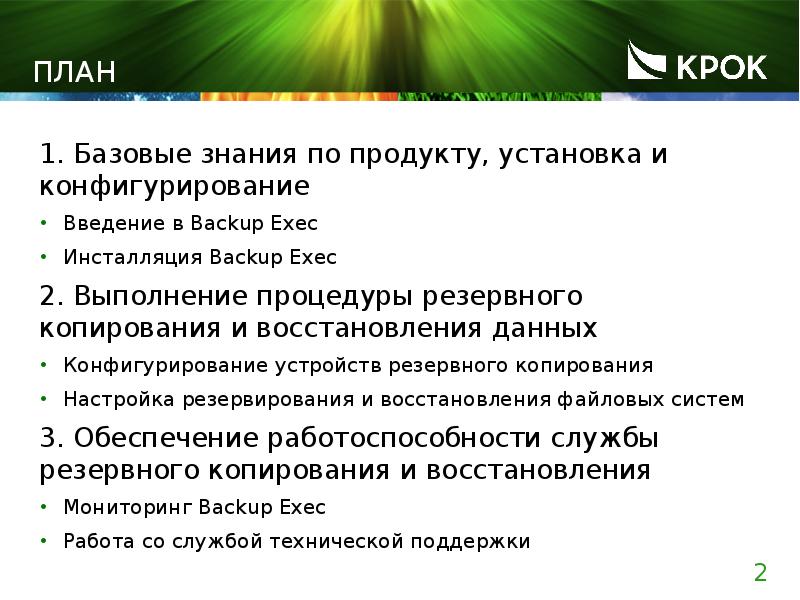 ПЛАН

КРОК

1. Базовые знания по продукту, установка и конфигурирование

• Введение в Backup Exec
• Инсталляция Backup Exec

2. Выполнение процедуры резервного копирования и восстановления данных

• Конфигурирование устройств резервного копирования
• Настройка резервирования и восстановления файловых систем

3. Обеспечение работоспособности службы резервного копирования и восстановления

• Мониторинг Backup Exec
• Работа со службой технической поддержки

2